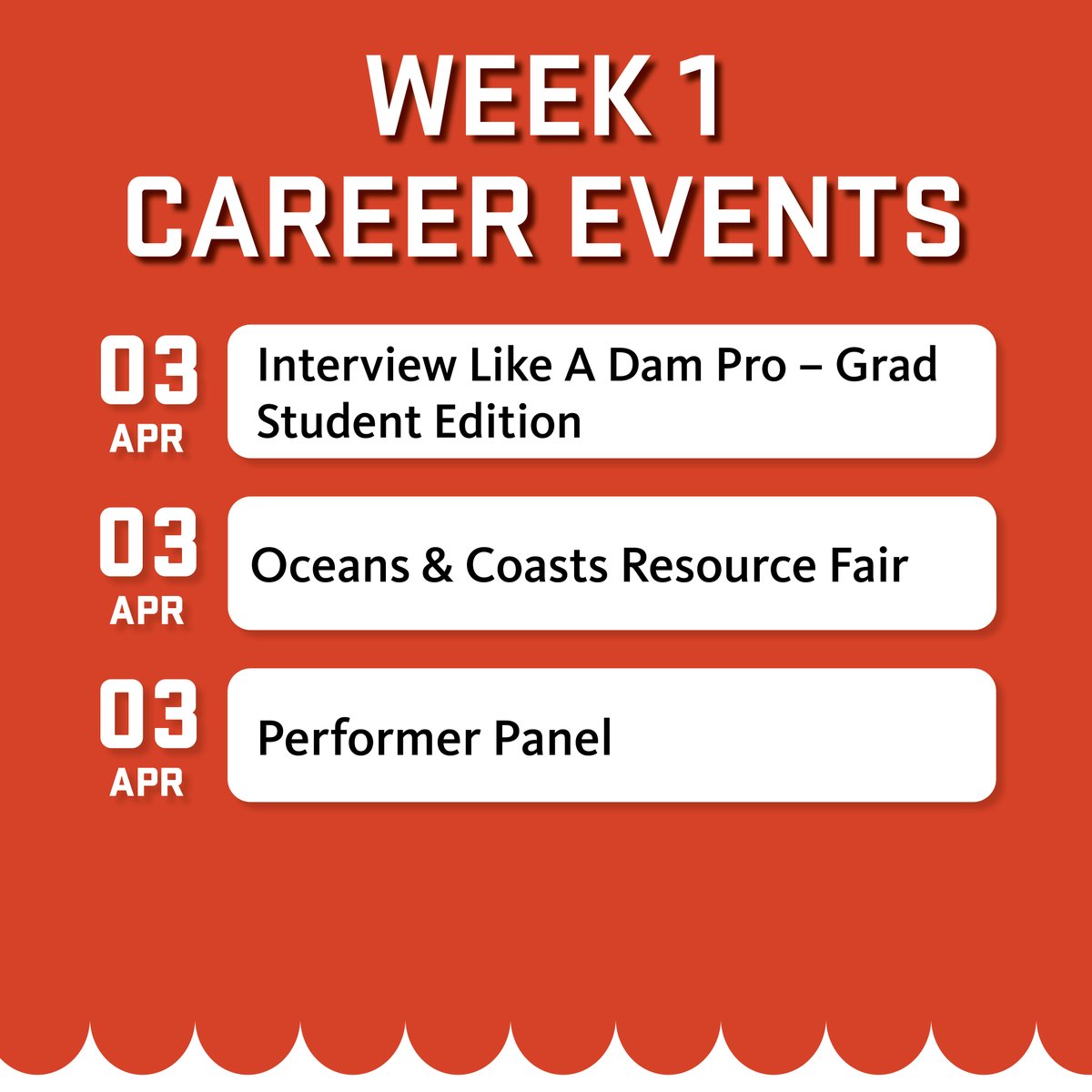 WEEK 1
CAREER EVENTS

03
APR

Interview Like A Dam Pro – Grad Student Edition

03
APR

Oceans & Coasts Resource Fair

03
APR

Performer Panel